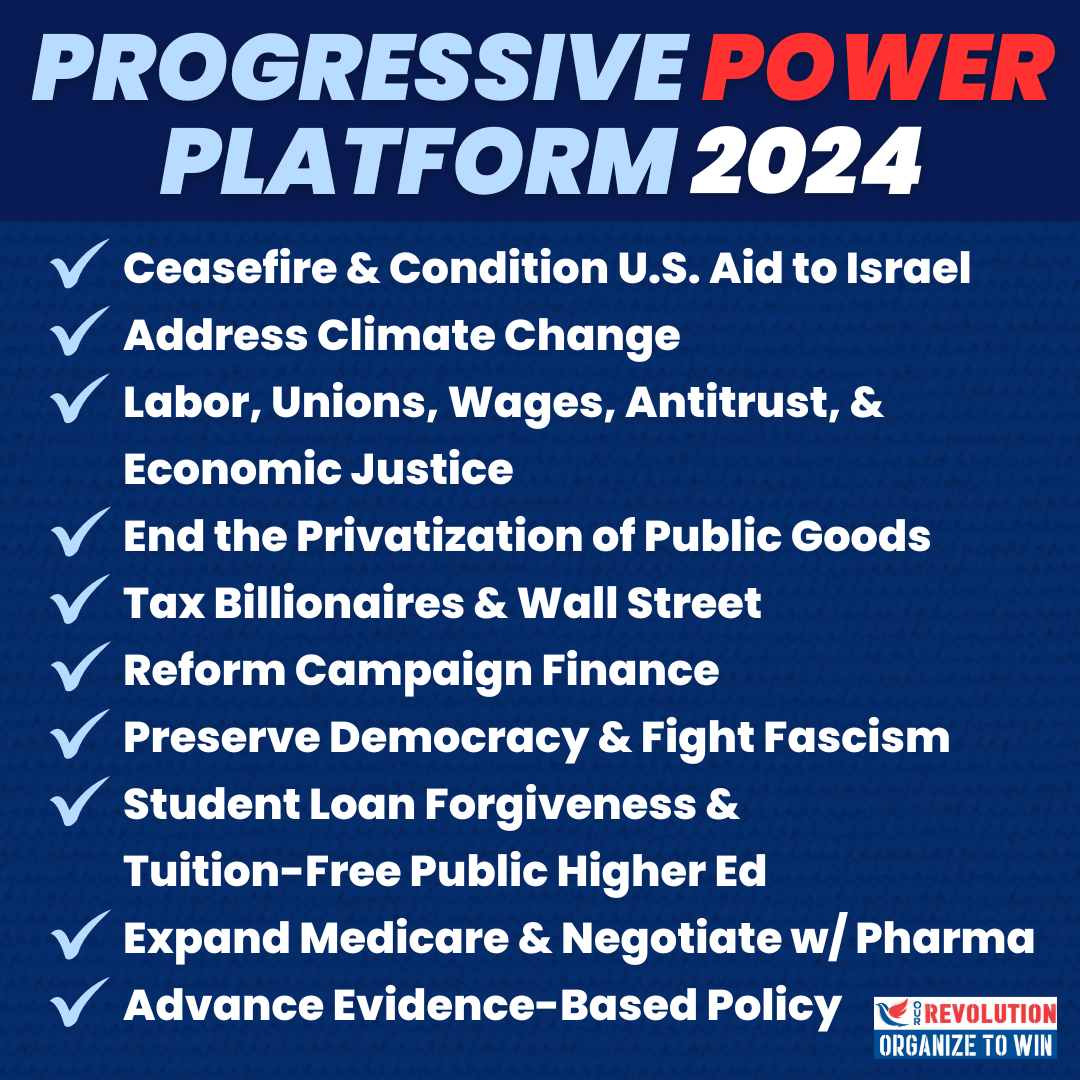 PROGRESSIVE POWER PLATFORM 2024

✓ Ceasefire & Condition U.S. Aid to Israel
✓ Address Climate Change
✓ Labor, Unions, Wages, Antitrust, & Economic Justice
✓ End the Privatization of Public Goods
✓ Tax Billionaires & Wall Street
✓ Reform Campaign Finance
✓ Preserve Democracy & Fight Fascism
✓ Student Loan Forgiveness & Tuition-Free Public Higher Ed
✓ Expand Medicare & Negotiate w/ Pharma
✓ Advance Evidence-Based Policy

OUR REVOLUTION
ORGANIZE TO WIN